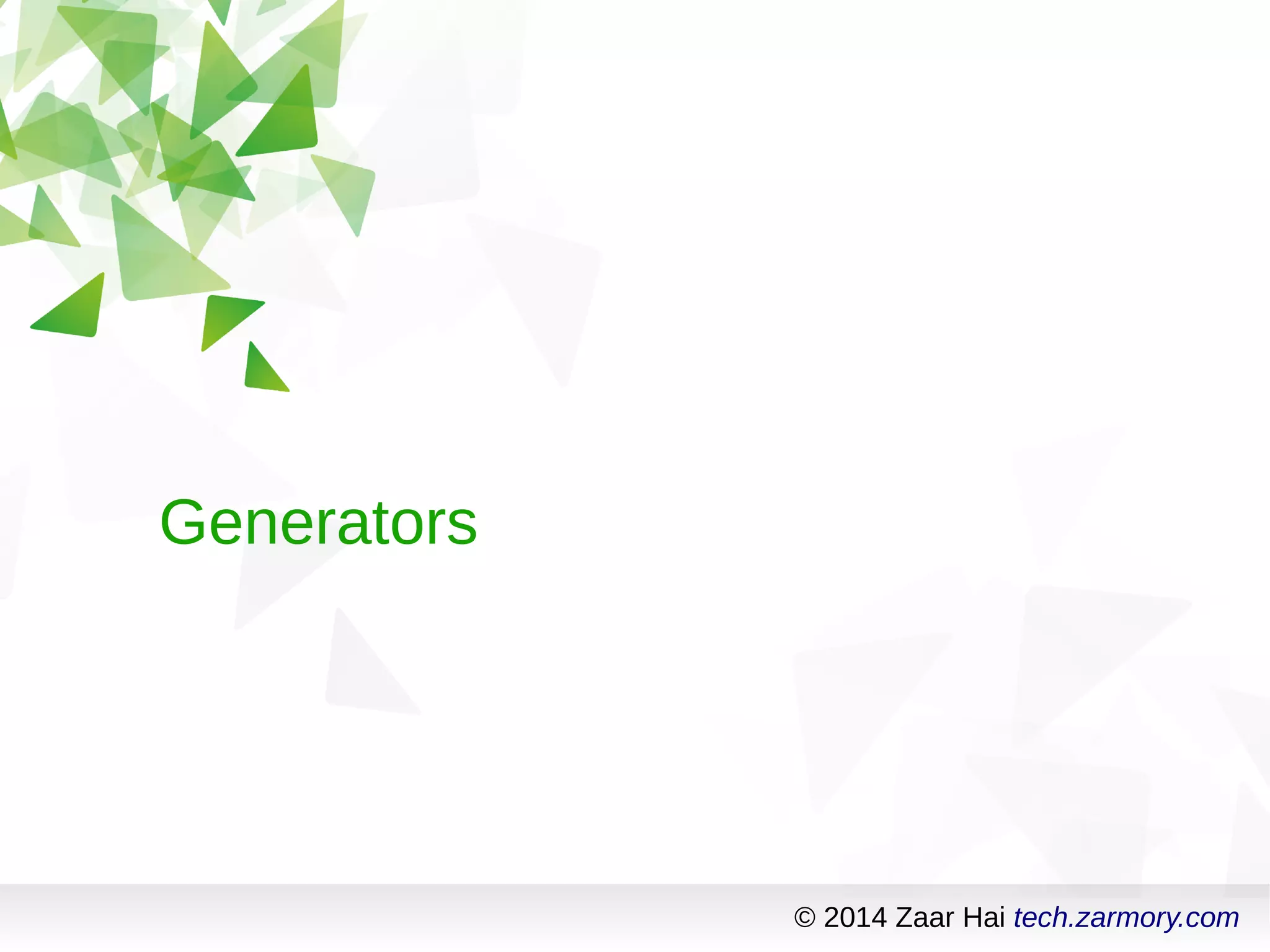 Generators

© 2014 Zaar Hai tech.zarmory.com